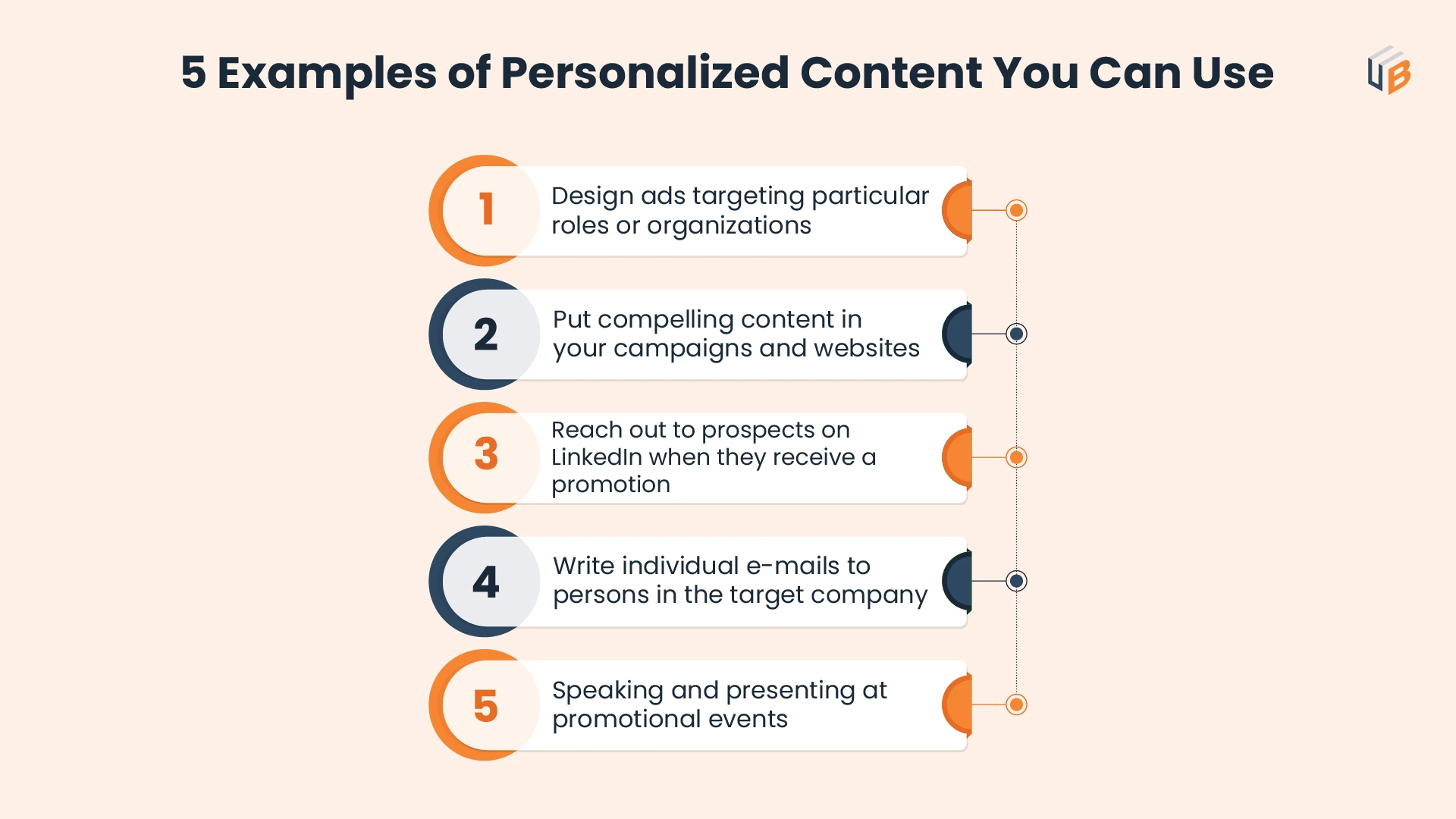 5 Examples of Personalized Content You Can Use

1 Design ads targeting particular roles or organizations

2 Put compelling content in your campaigns and websites

3 Reach out to prospects on LinkedIn when they receive a promotion

4 Write individual e-mails to persons in the target company

5 Speaking and presenting at promotional events